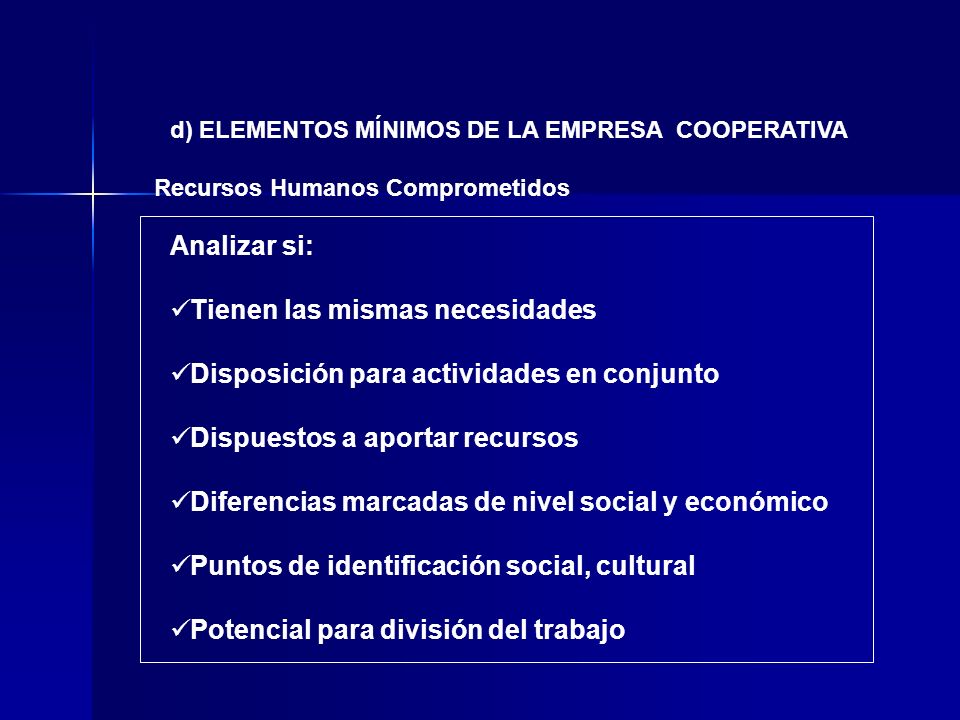 d) ELEMENTOS MÍNIMOS DE LA EMPRESA COOPERATIVA

Recursos Humanos Comprometidos

Analizar si:

✓Tienen las mismas necesidades

✓Disposición para actividades en conjunto

✓Dispuestos a aportar recursos

✓Diferencias marcadas de nivel social y económico

✓Puntos de identificación social, cultural

✓Potencial para división del trabajo